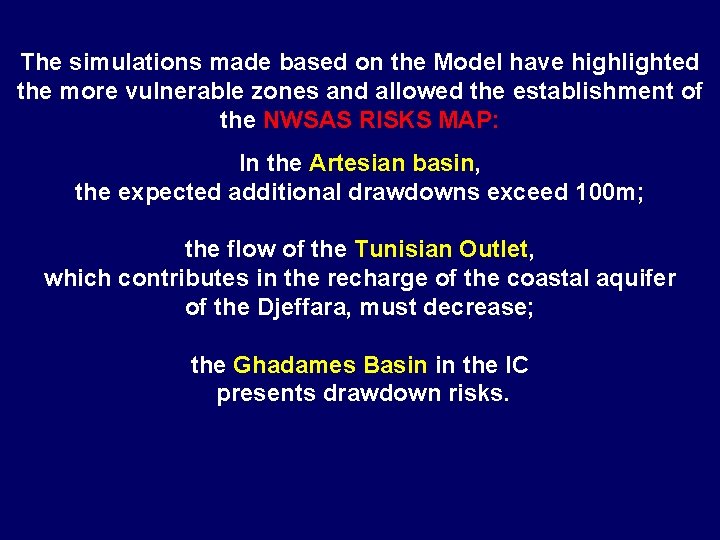 The simulations made based on the Model have highlighted the more vulnerable zones and allowed the establishment of the NWSAS RISKS MAP:

In the Artesian basin,
the expected additional drawdowns exceed 100m;

the flow of the Tunisian Outlet,
which contributes in the recharge of the coastal aquifer of the Djeffara, must decrease;

the Ghadames Basin in the IC
presents drawdown risks.